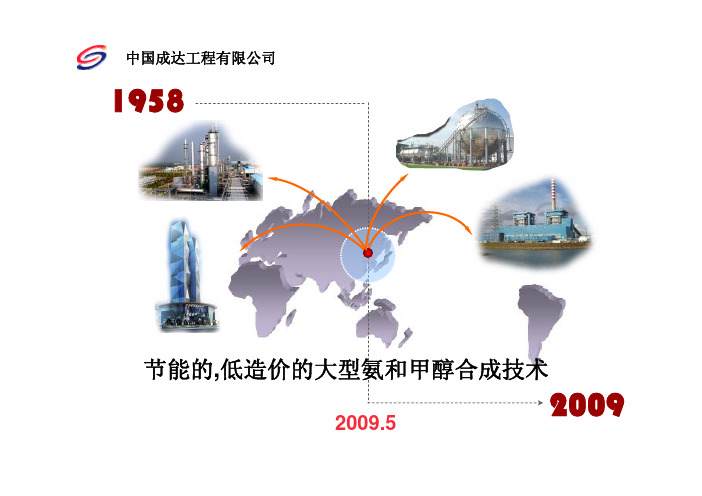 中国成达工程有限公司

1958

节能的,低造价的大型氨和甲醇合成技术

2009

2009.5